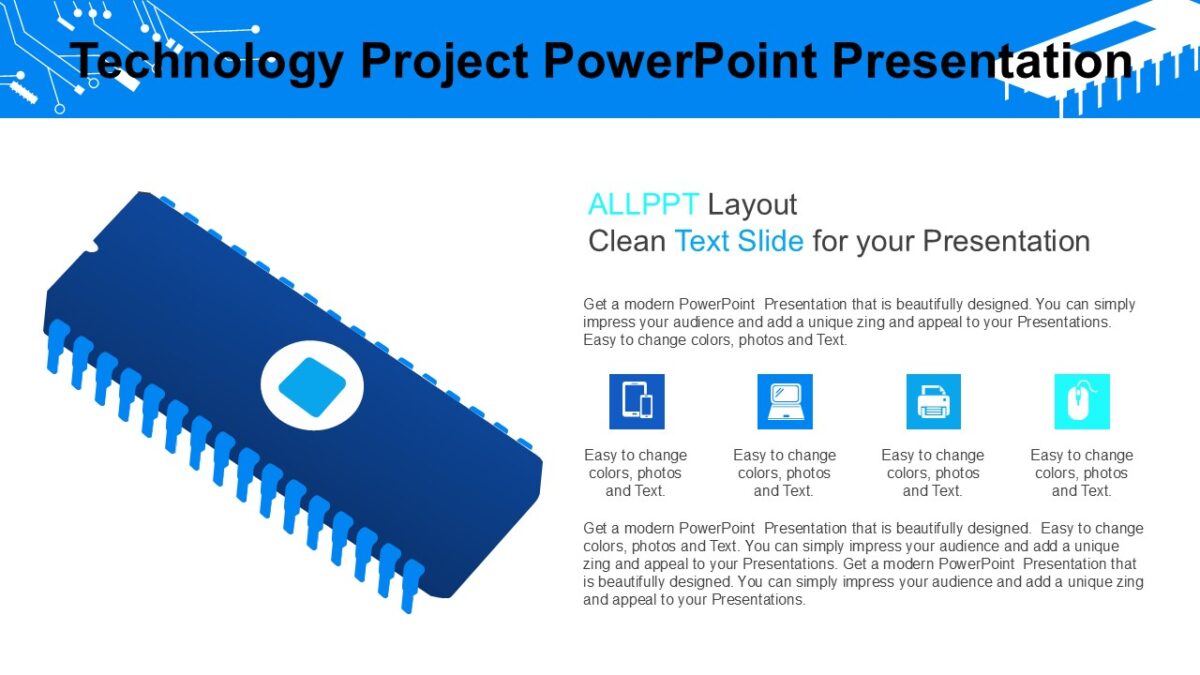 Technology Project PowerPoint Presentation

ALLPPT Layout
Clean Text Slide for your Presentation

Get a modern PowerPoint Presentation that is beautifully designed. You can simply impress your audience and add a unique zing and appeal to your Presentations. Easy to change colors, photos and Text.

Easy to change colors, photos and Text.

Easy to change colors, photos and Text.

Easy to change colors, photos and Text.

Easy to change colors, photos and Text.

Get a modern PowerPoint Presentation that is beautifully designed. Easy to change colors, photos and Text. You can simply impress your audience and add a unique zing and appeal to your Presentations. Get a modern PowerPoint Presentation that is beautifully designed. You can simply impress your audience and add a unique zing and appeal to your Presentations.